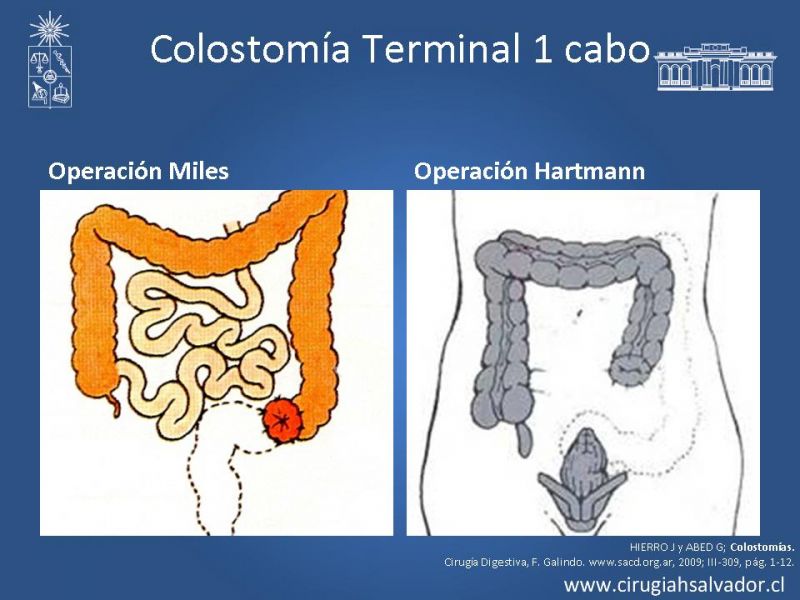 Colostomía Terminal 1 cabo

Operación Miles

Operación Hartmann

HIERRO J y ABED G; Colostomías.
Cirugía Digestiva, F. Galindo. www.sacd.org.ar, 2009; III-309, pág. 1-12.

www.cirugiahsalvador.cl